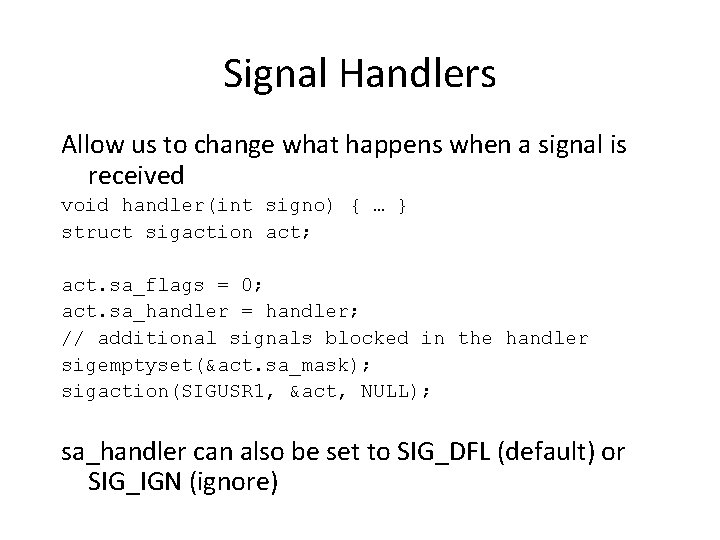 Signal Handlers

Allow us to change what happens when a signal is received

void handler(int signo) { … }
struct sigaction act;

act.sa_flags = 0;
act.sa_handler = handler;
// additional signals blocked in the handler
sigemptyset(&act.sa_mask);
sigaction(SIGUSR1, &act, NULL);

sa_handler can also be set to SIG_DFL (default) or SIG_IGN (ignore)